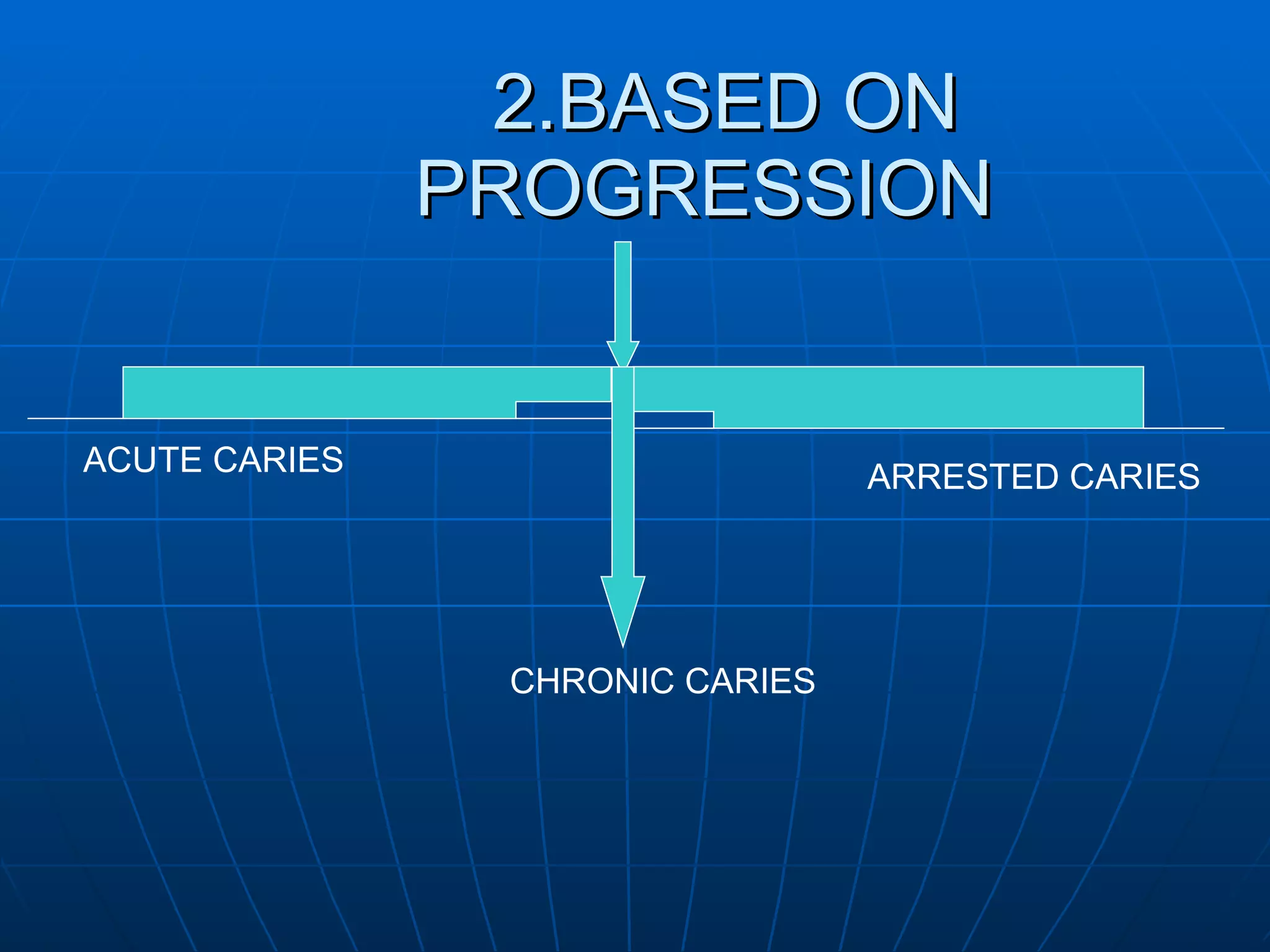 2.BASED ON PROGRESSION

ACUTE CARIES

ARRESTED CARIES

CHRONIC CARIES